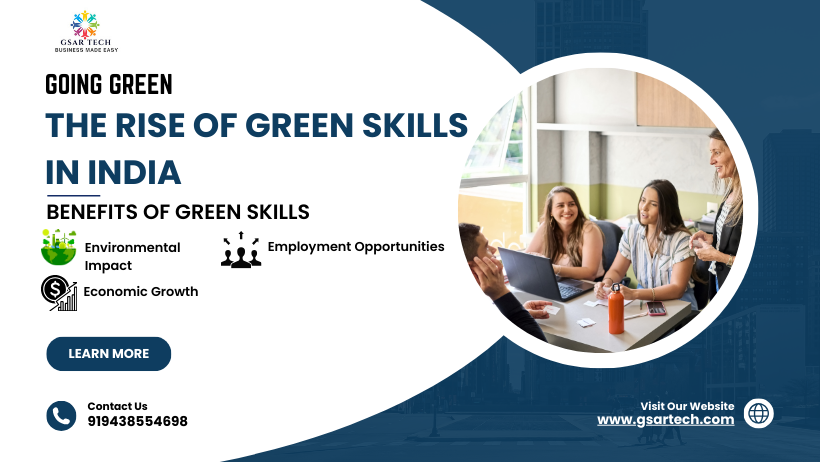 GSAR TECH
BUSINESS MADE EASY

GOING GREEN

THE RISE OF GREEN SKILLS IN INDIA

BENEFITS OF GREEN SKILLS

Environmental Impact

Employment Opportunities

Economic Growth

LEARN MORE

Contact Us
919438554698

Visit Our Website
www.gsartech.com